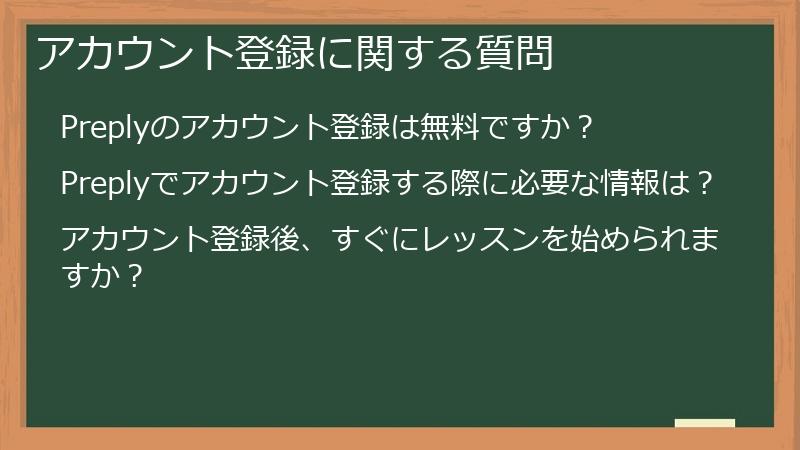 アカウント登録に関する質問

Preplyのアカウント登録は無料ですか？

Preplyでアカウント登録する際に必要な情報は？

アカウント登録後、すぐにレッスンを始められますか？